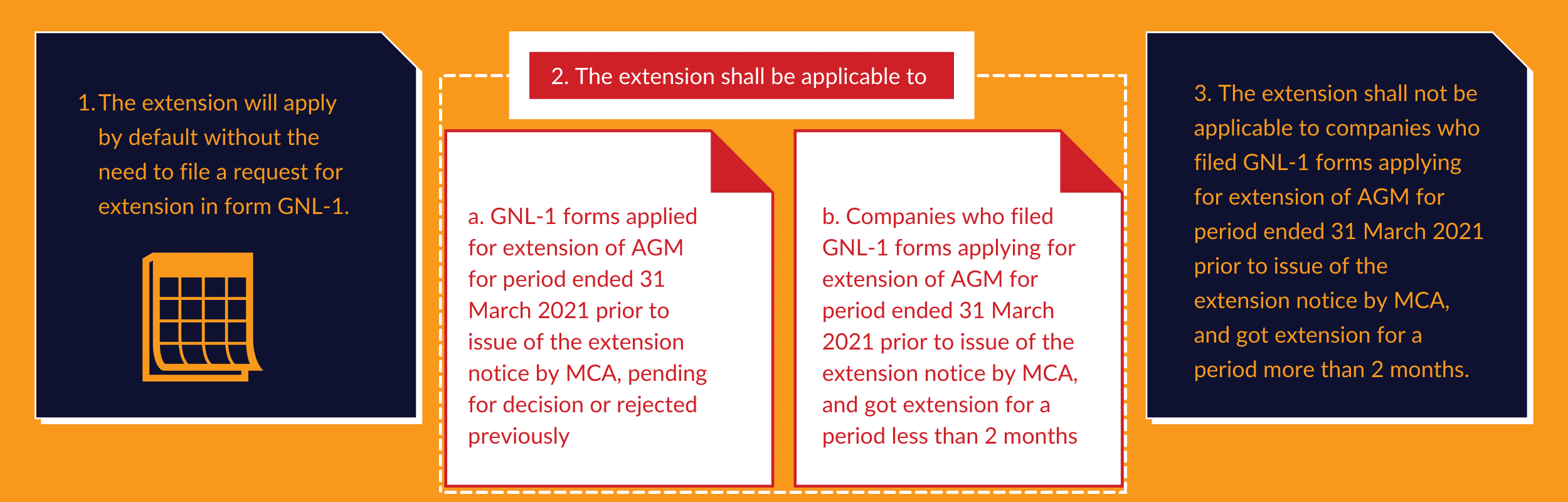 1. The extension will apply by default without the need to file a request for extension in form GNL-1.

2. The extension shall be applicable to

a. GNL-1 forms applied for extension of AGM for period ended 31 March 2021 prior to issue of the extension notice by MCA, pending for decision or rejected previously

b. Companies who filed GNL-1 forms applying for extension of AGM for period ended 31 March 2021 prior to issue of the extension notice by MCA, and got extension for a period less than 2 months

3. The extension shall not be applicable to companies who filed GNL-1 forms applying for extension of AGM for period ended 31 March 2021 prior to issue of the extension notice by MCA, and got extension for a period more than 2 months.